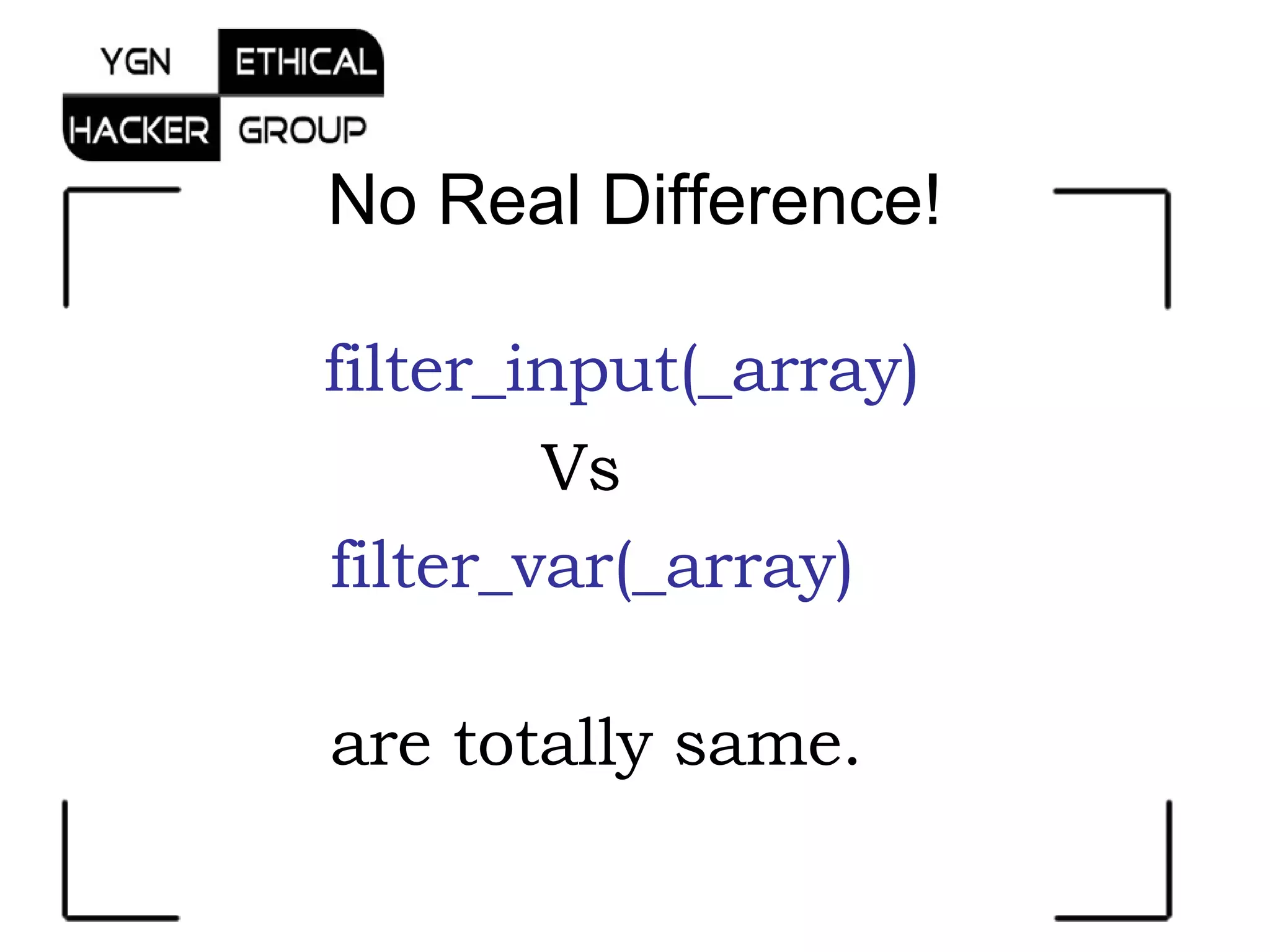 YGN ETHICAL
HACKER GROUP

No Real Difference!

filter_input(_array)
Vs
filter_var(_array)

are totally same.